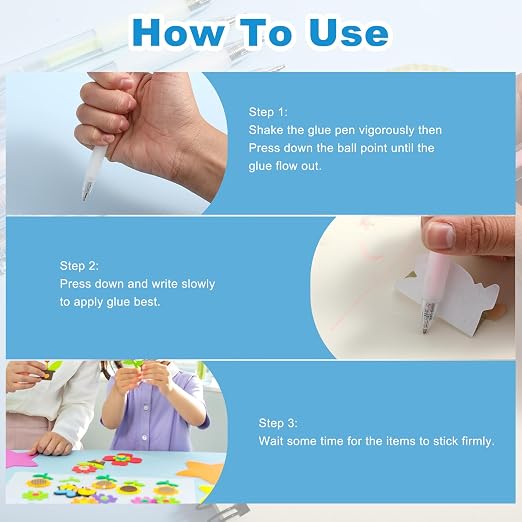 How To Use

Step 1:
Shake the glue pen vigorously then Press down the ball point until the glue flow out.

Step 2:
Press down and write slowly to apply glue best.

Step 3:
Wait some time for the items to stick firmly.